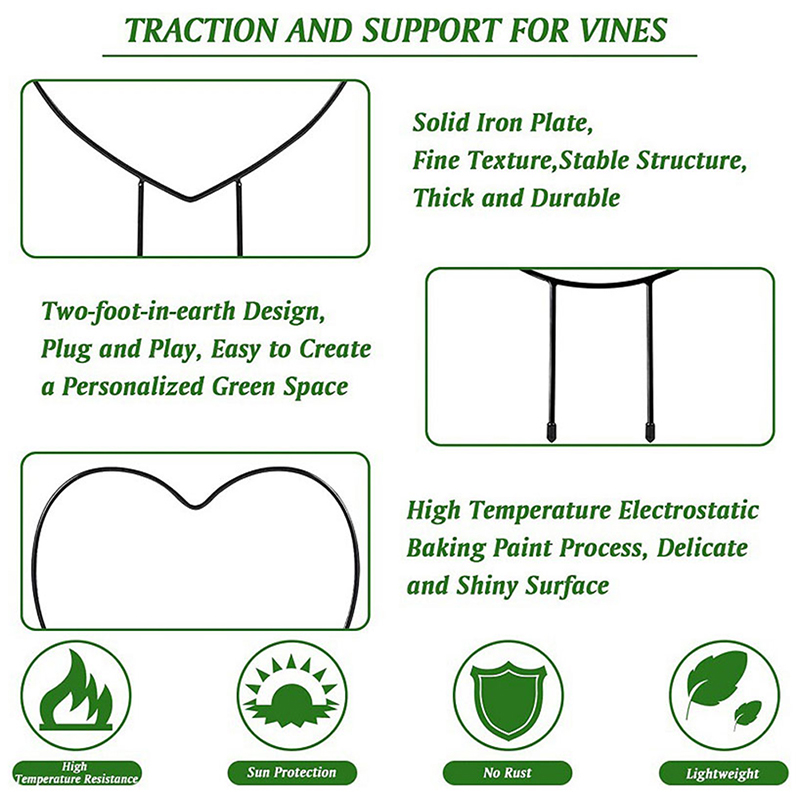 TRACTION AND SUPPORT FOR VINES

Solid Iron Plate,
Fine Texture,Stable Structure,
Thick and Durable

Two-foot-in-earth Design,
Plug and Play, Easy to Create
a Personalized Green Space

High Temperature Electrostatic
Baking Paint Process, Delicate
and Shiny Surface

High Temperature Resistance

Sun Protection

No Rust

Lightweight